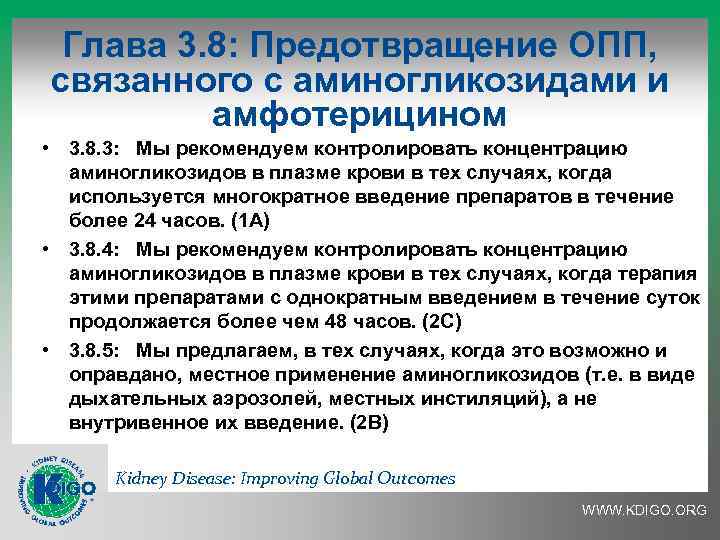 Глава 3.8: Предотвращение ОПП, связанного с аминогликозидами и амфотерицином

• 3.8.3: Мы рекомендуем контролировать концентрацию аминогликозидов в плазме крови в тех случаях, когда используется многократное введение препаратов в течение более 24 часов. (1A)

• 3.8.4: Мы рекомендуем контролировать концентрацию аминогликозидов в плазме крови в тех случаях, когда терапия этими препаратами с однократным введением в течение суток продолжается более чем 48 часов. (2C)

• 3.8.5: Мы предлагаем, в тех случаях, когда это возможно и оправдано, местное применение аминогликозидов (т.е. в виде дыхательных аэрозолей, местных инстиляций), а не внутривенное их введение. (2B)

KIDNEY DISEASE IMPROVING GLOBAL OUTCOMES KDIGO

Kidney Disease: Improving Global Outcomes

WWW.KDIGO.ORG